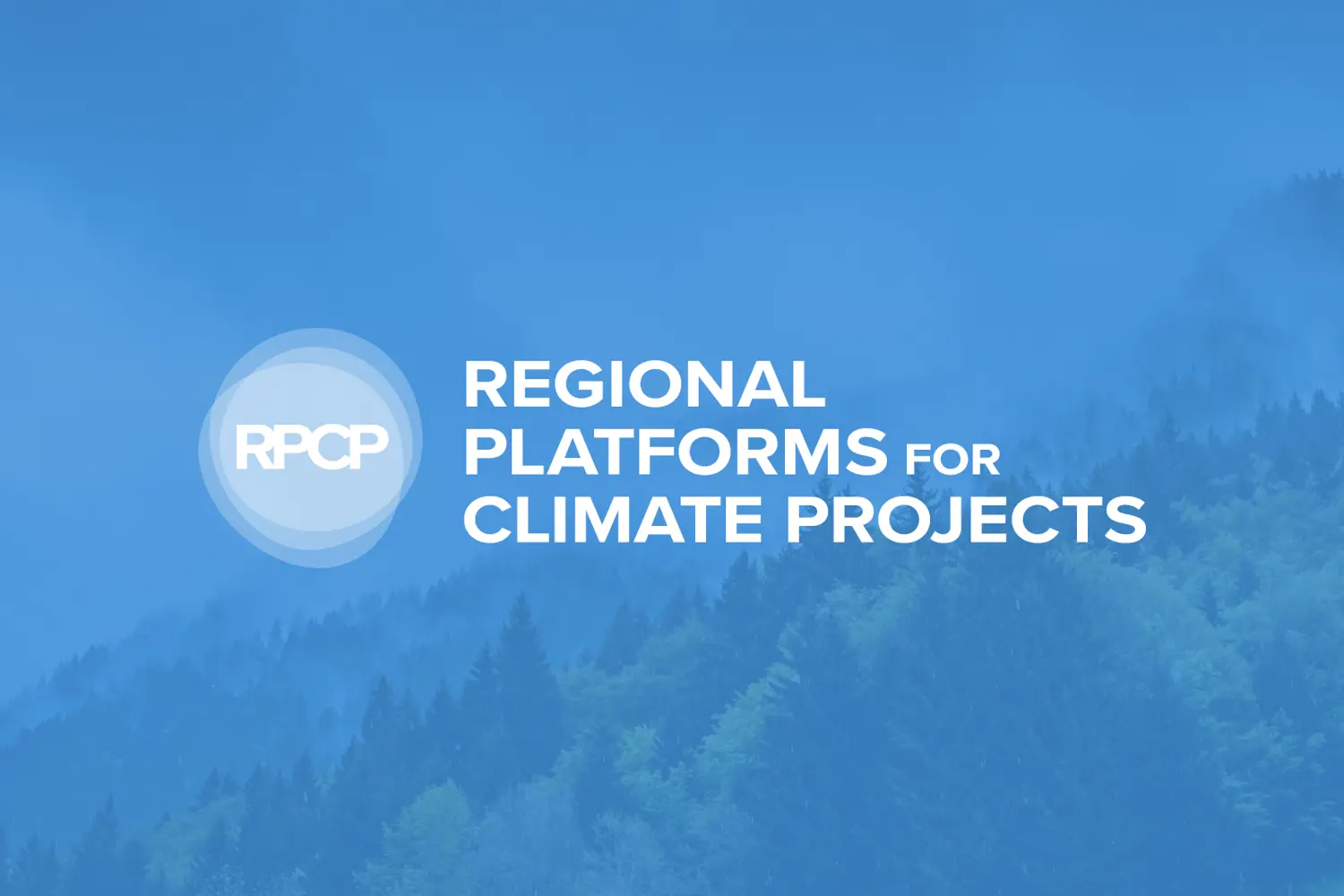 RPCP

REGIONAL PLATFORMS FOR CLIMATE PROJECTS